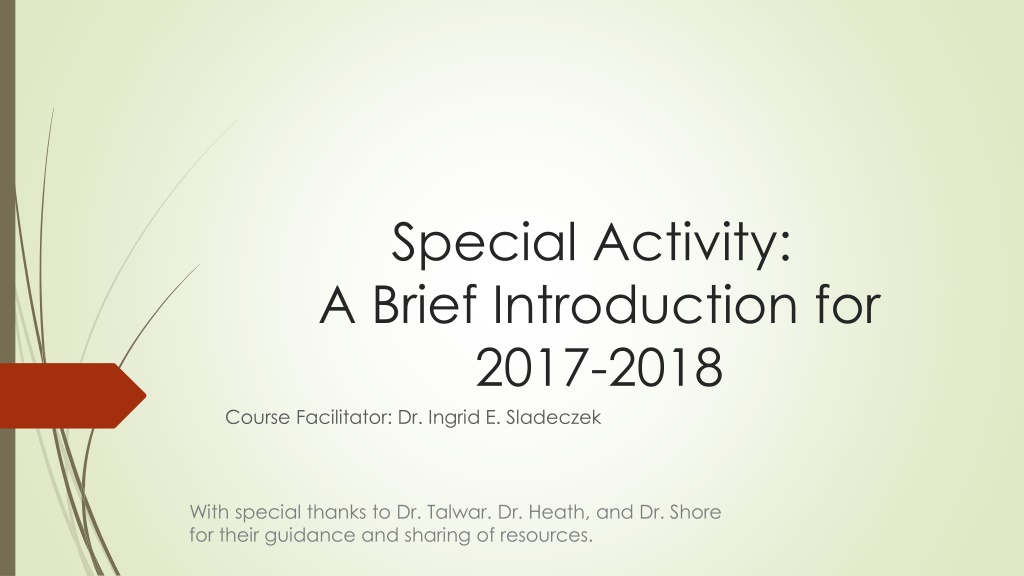 Special Activity:
A Brief Introduction for 2017-2018

Course Facilitator: Dr. Ingrid E. Sladeczek

With special thanks to Dr. Talwar. Dr. Heath, and Dr. Shore for their guidance and sharing of resources.